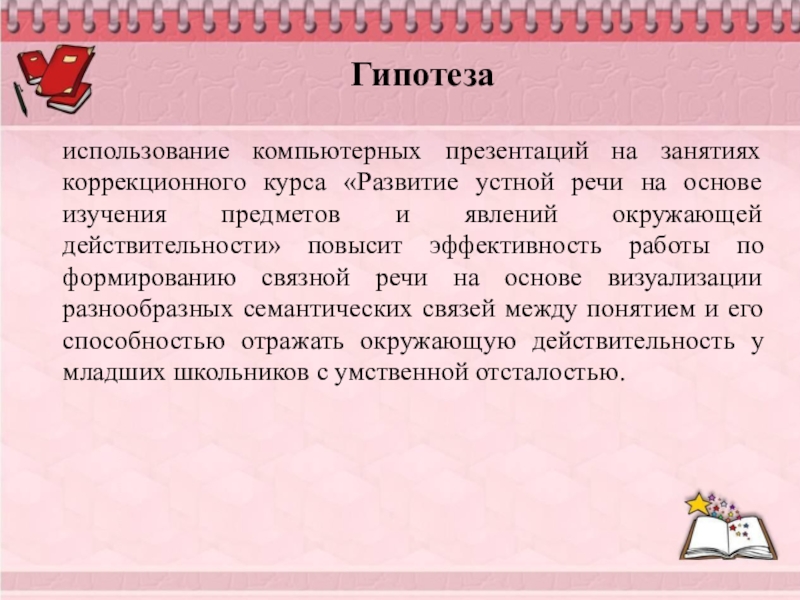 Гипотеза

использование компьютерных презентаций на занятиях коррекционного курса «Развитие устной речи на основе изучения предметов и явлений окружающей действительности» повысит эффективность работы по формированию связной речи на основе визуализации разнообразных семантических связей между понятием и его способностью отражать окружающую действительность у младших школьников с умственной отсталостью.